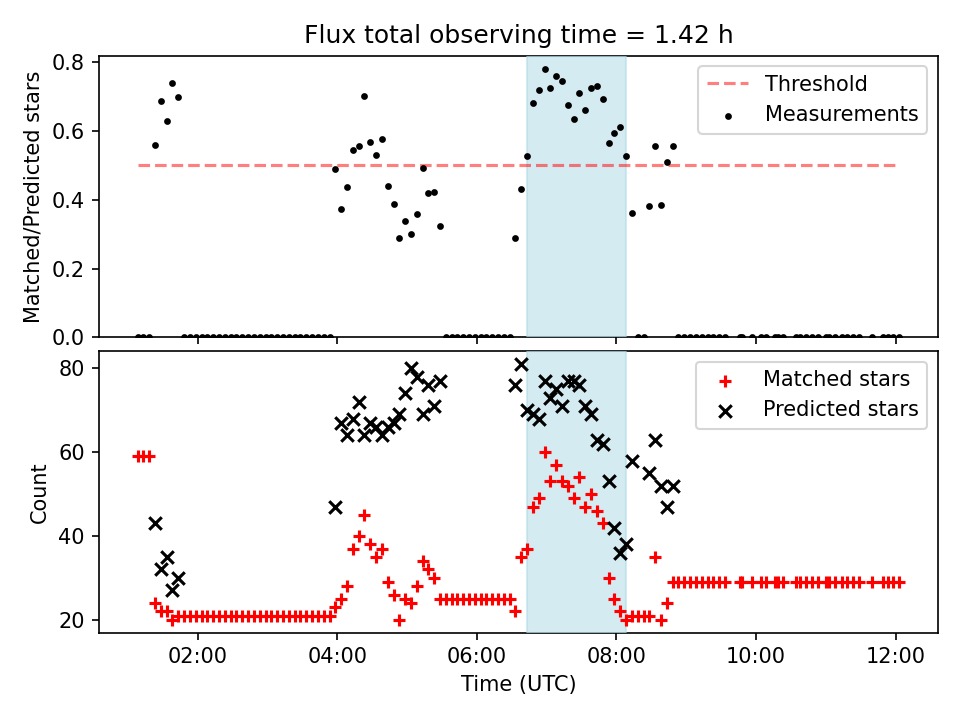 Flux total observing time = 1.42 h

Matched/Predicted stars

0.8
0.6
0.4
0.2
0.0

Threshold
Measurements

Count

80
60
40
20

Matched stars
Predicted stars

02:00
04:00
06:00
08:00
10:00
12:00

Time (UTC)